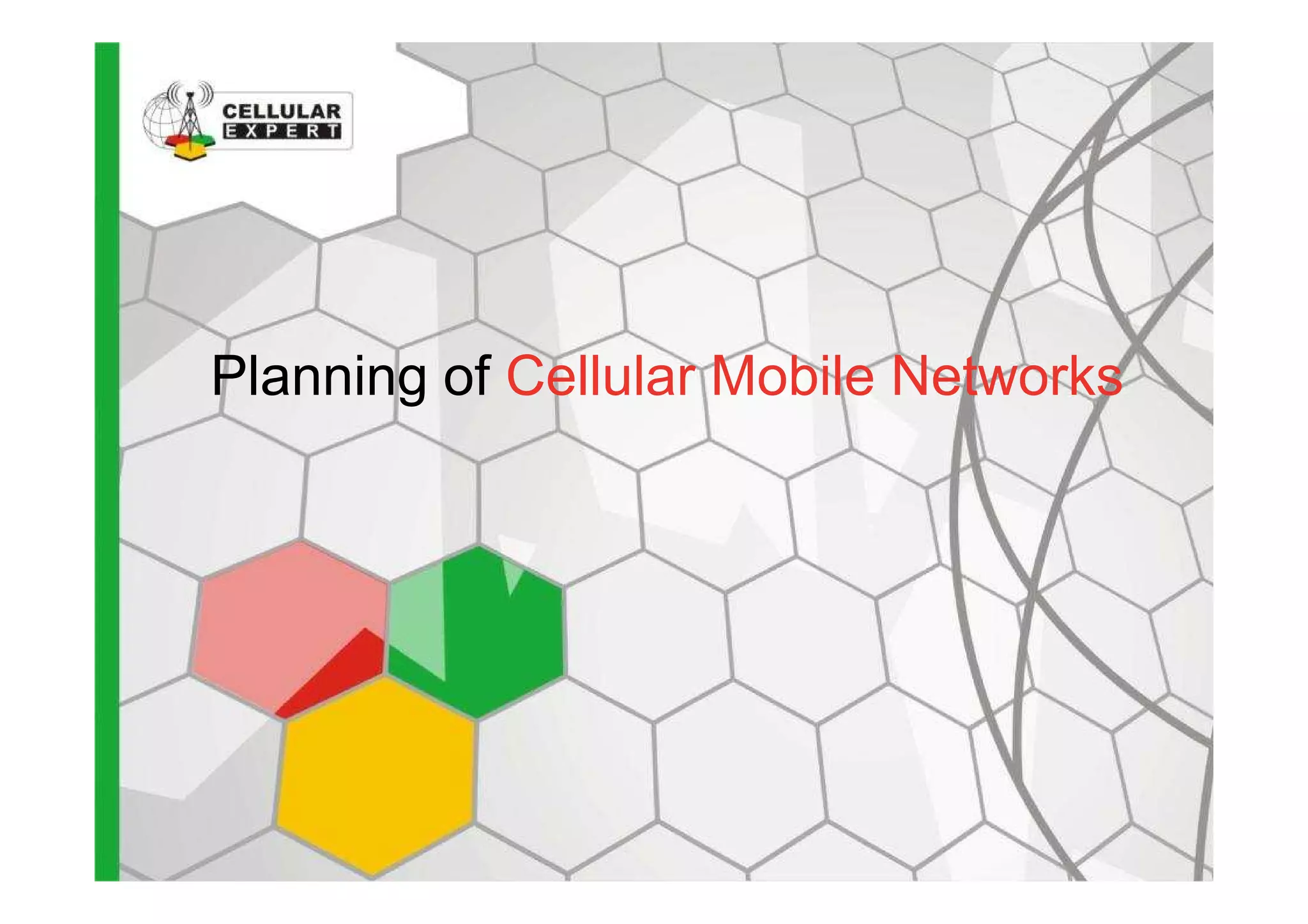 CELLULAR
EXPERT

Planning of Cellular Mobile Networks